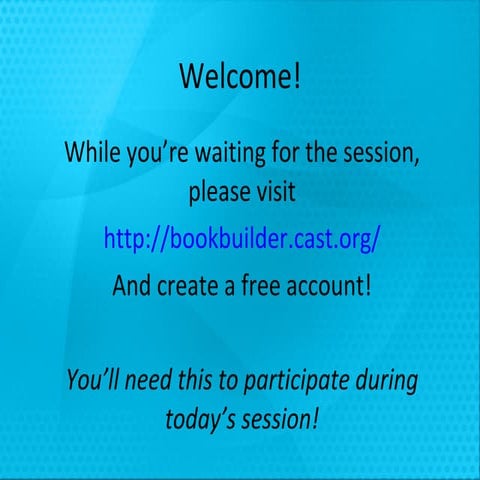 Welcome!

While you’re waiting for the session, please visit

http://bookbuilder.cast.org/

And create a free account!

You’ll need this to participate during today’s session!